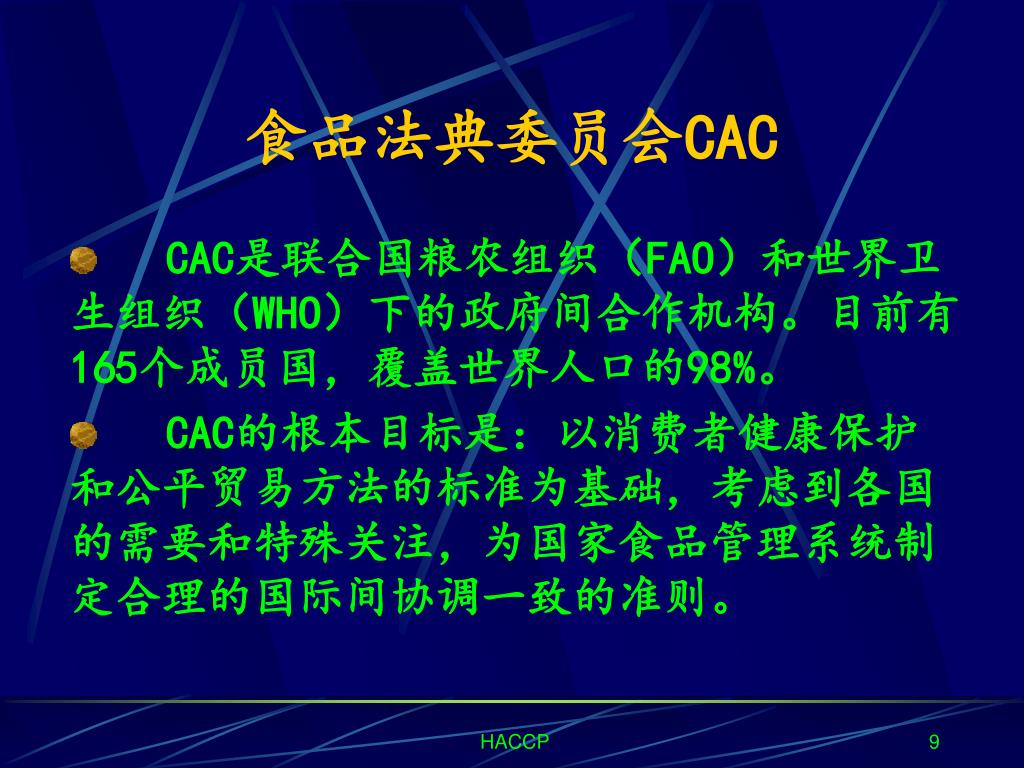 食品法典委员会CAC

CAC是联合国粮农组织（FAO）和世界卫生组织（WHO）下的政府间合作机构。目前有165个成员国，覆盖世界人口的98%。

CAC的根本目标是：以消费者健康保护和公平贸易方法的标准为基础，考虑到各国的需要和特殊关注，为国家食品管理系统制定合理的国际间协调一致的准则。

HACCP

9